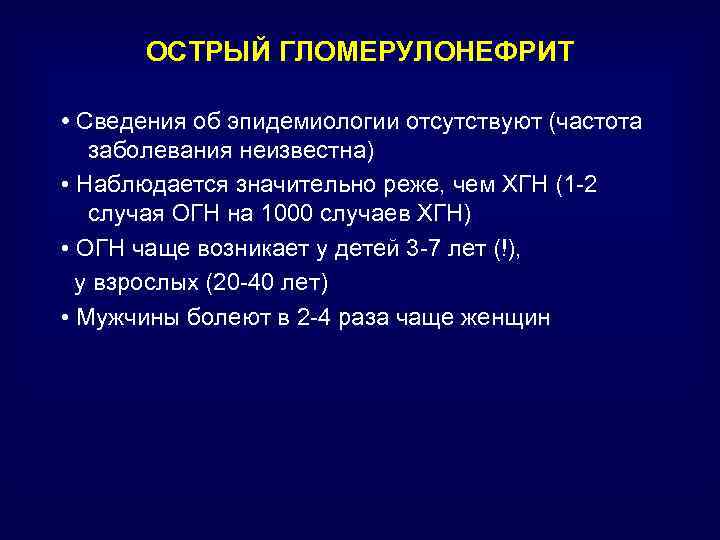 ОСТРЫЙ ГЛОМЕРУЛОНЕФРИТ

• Сведения об эпидемиологии отсутствуют (частота заболевания неизвестна)

• Наблюдается значительно реже, чем ХГН (1-2 случая ОГН на 1000 случаев ХГН)

• ОГН чаще возникает у детей 3-7 лет (!), у взрослых (20-40 лет)

• Мужчины болеют в 2-4 раза чаще женщин